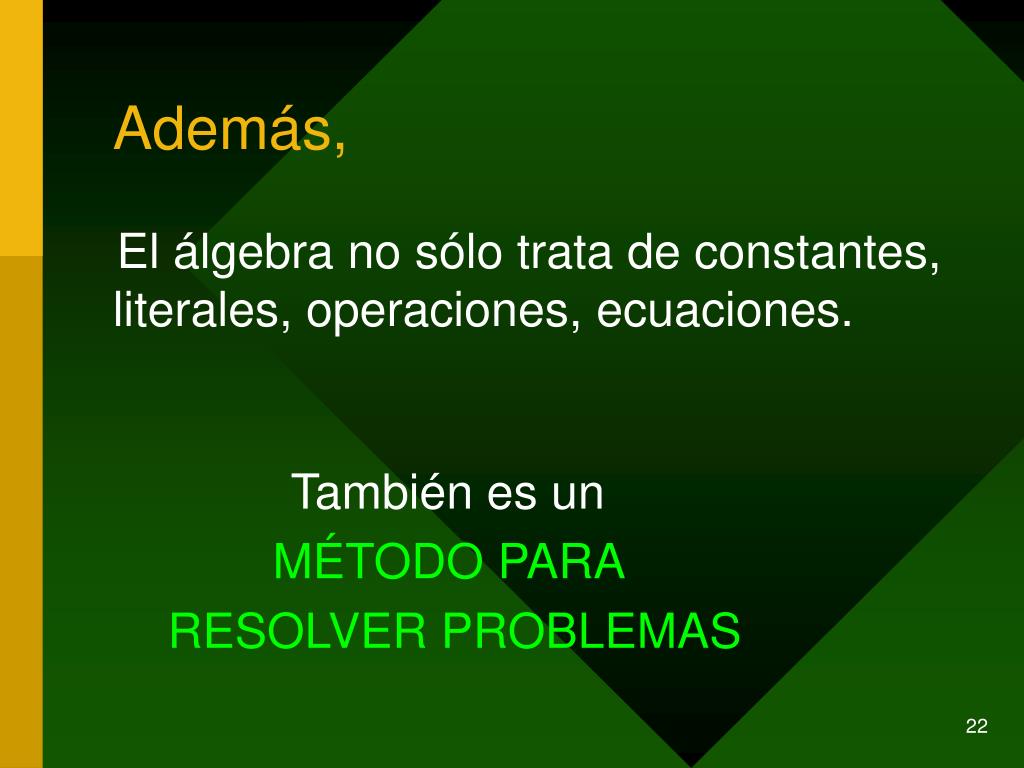 Además,

El álgebra no sólo trata de constantes, literales, operaciones, ecuaciones.

También es un
MÉTODO PARA
RESOLVER PROBLEMAS

22